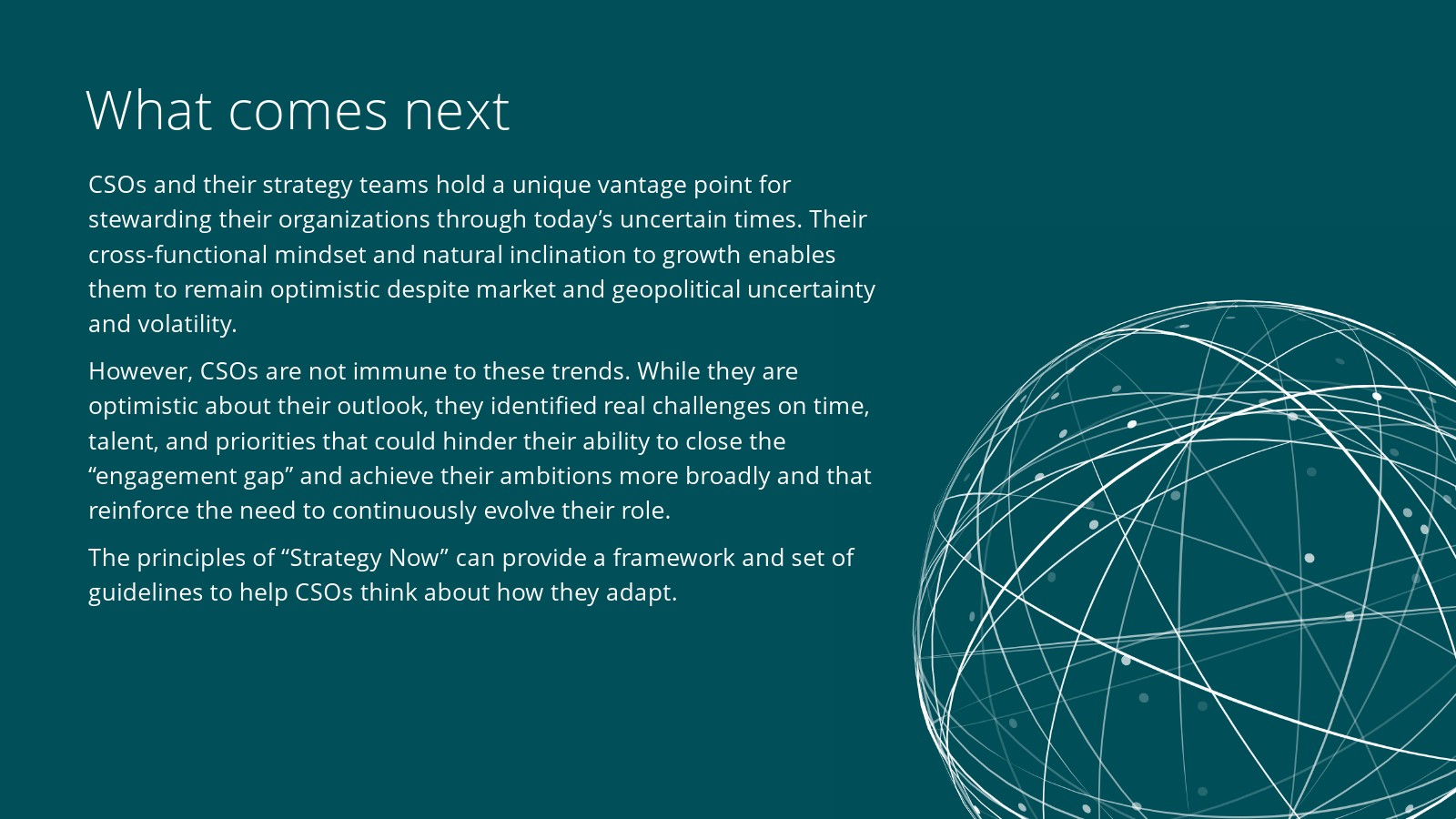 What comes next

CSOs and their strategy teams hold a unique vantage point for stewarding their organizations through today’s uncertain times. Their cross-functional mindset and natural inclination to growth enables them to remain optimistic despite market and geopolitical uncertainty and volatility.

However, CSOs are not immune to these trends. While they are optimistic about their outlook, they identified real challenges on time, talent, and priorities that could hinder their ability to close the “engagement gap” and achieve their ambitions more broadly and that reinforce the need to continuously evolve their role.

The principles of “Strategy Now” can provide a framework and set of guidelines to help CSOs think about how they adapt.